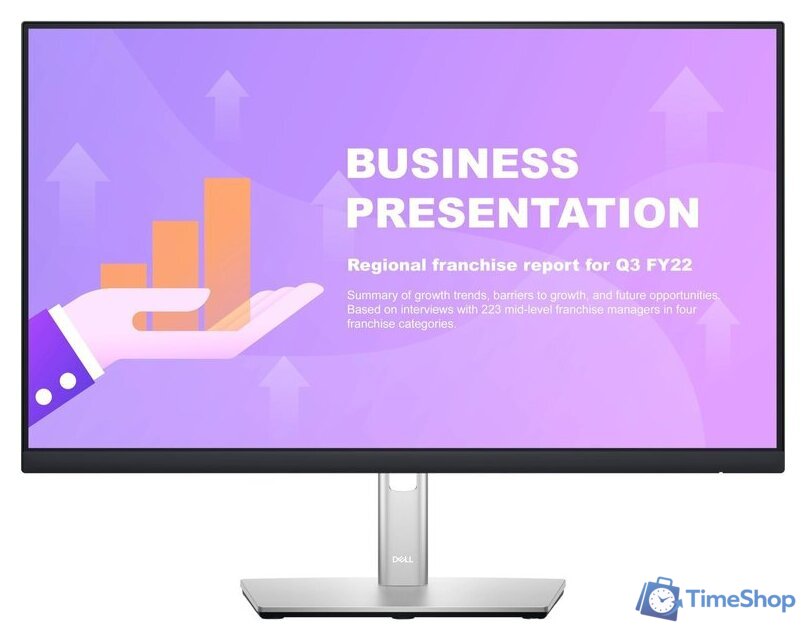 BUSINESS PRESENTATION

Regional franchise report for Q3 FY22

Summary of growth trends, barriers to growth, and future opportunities. Based on interviews with 223 mid-level franchise managers in four franchise categories.

DELL

TimeShop